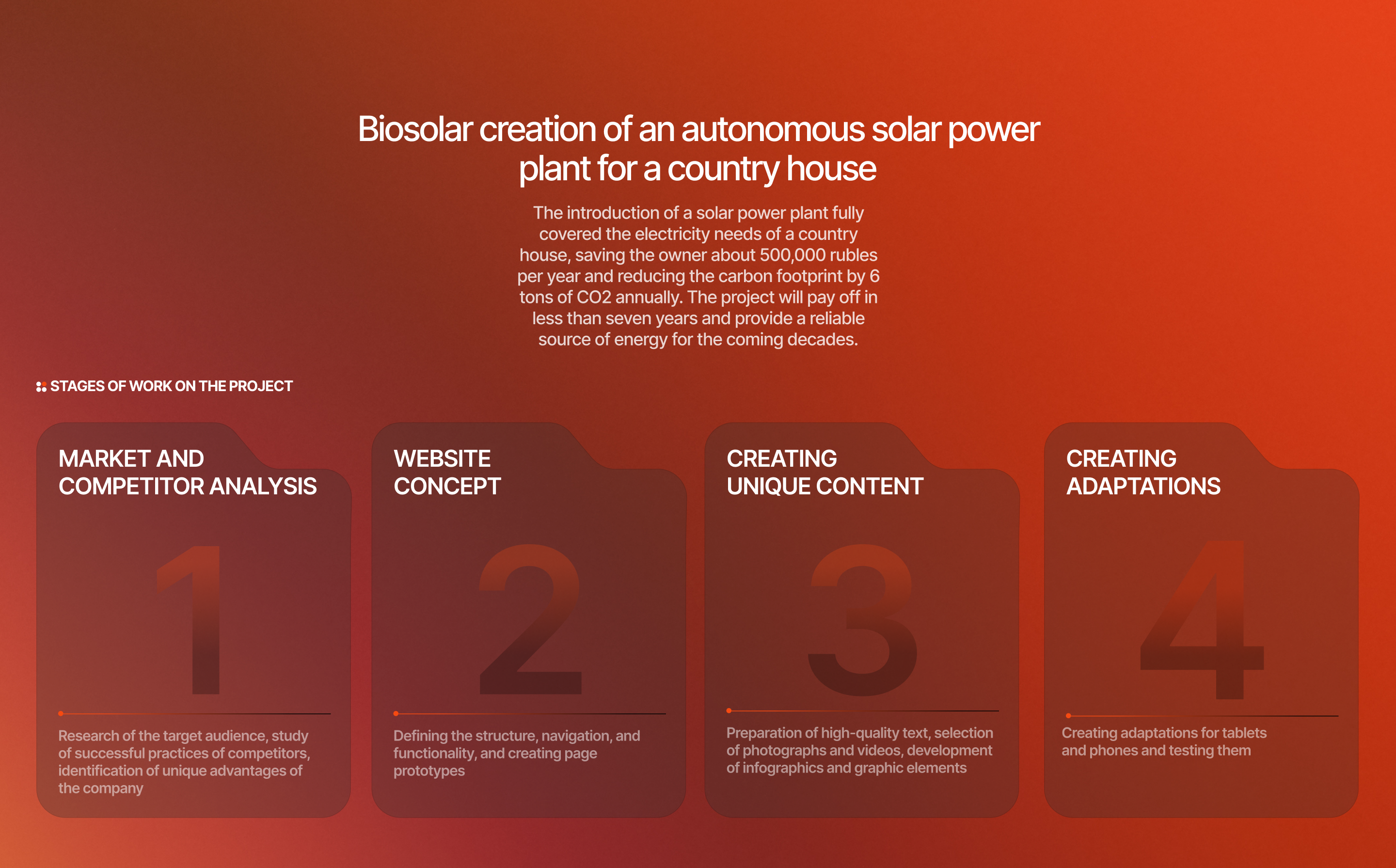 Biosolar creation of an autonomous solar power plant for a country house

The introduction of a solar power plant fully covered the electricity needs of a country house, saving the owner about 500,000 rubles per year and reducing the carbon footprint by 6 tons of CO2 annually. The project will pay off in less than seven years and provide a reliable source of energy for the coming decades.

STAGES OF WORK ON THE PROJECT

MARKET AND COMPETITOR ANALYSIS

1

Research of the target audience, study of successful practices of competitors, identification of unique advantages of the company

WEBSITE CONCEPT

2

Defining the structure, navigation, and functionality, and creating page prototypes

CREATING UNIQUE CONTENT

3

Preparation of high-quality text, selection of photographs and videos, development of infographics and graphic elements

CREATING ADAPTATIONS

4

Creating adaptations for tablets and phones and testing them